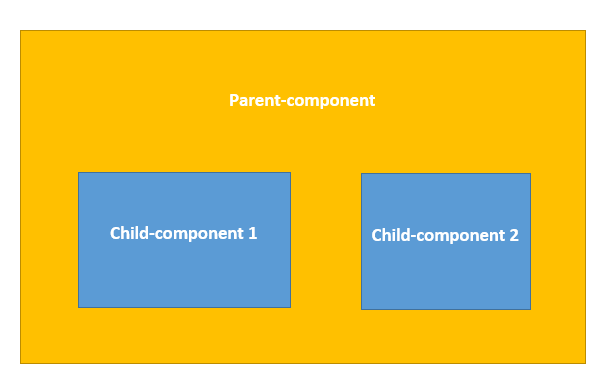 Parent-component

Child-component 1

Child-component 2